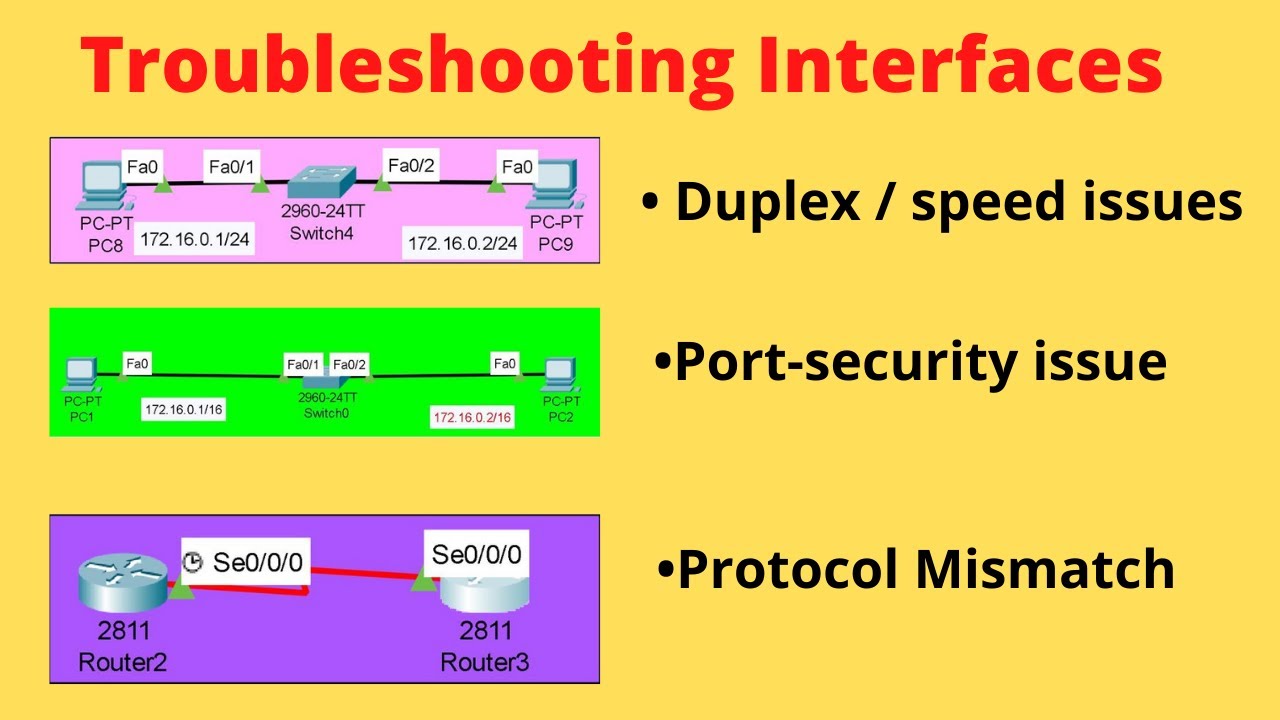 Troubleshooting Interfaces

Fa0
Fa0/1
Fa0/2
Fa0
PC-PT
PC8
172.16.0.1/24
2960-24TT
Switch4
172.16.0.2/24
PC-PT
PC9

• Duplex / speed issues

Fa0
Fa0/1
Fa0/2
Fa0
PC-PT
PC1
172.16.0.1/16
2960-24TT
Switch0
172.16.0.2/16
PC-PT
PC2

•Port-security issue

Se0/0/0
Se0/0/0
2811
Router2
2811
Router3

•Protocol Mismatch